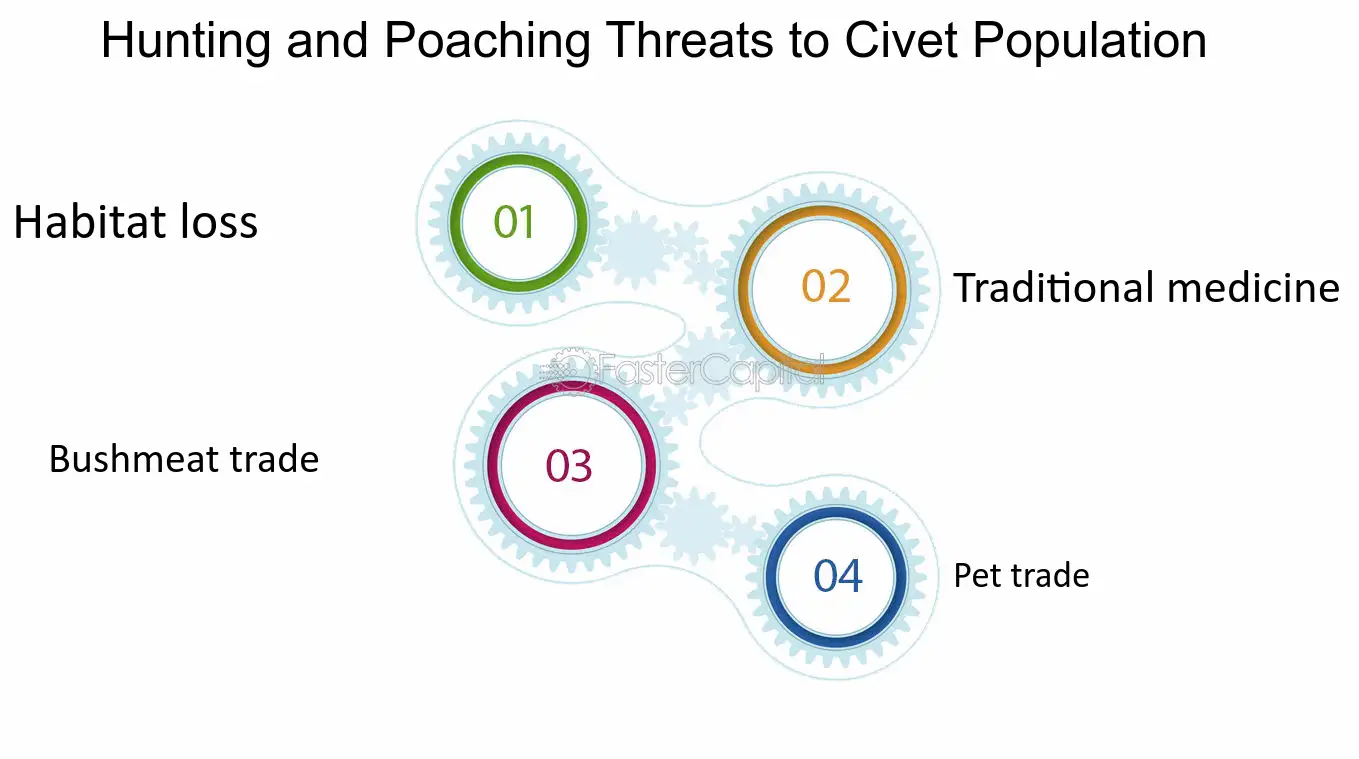 Hunting and Poaching Threats to Civet Population

Habitat loss

01

02

Traditional medicine

FasterCapital

Bushmeat trade

03

04

Pet trade